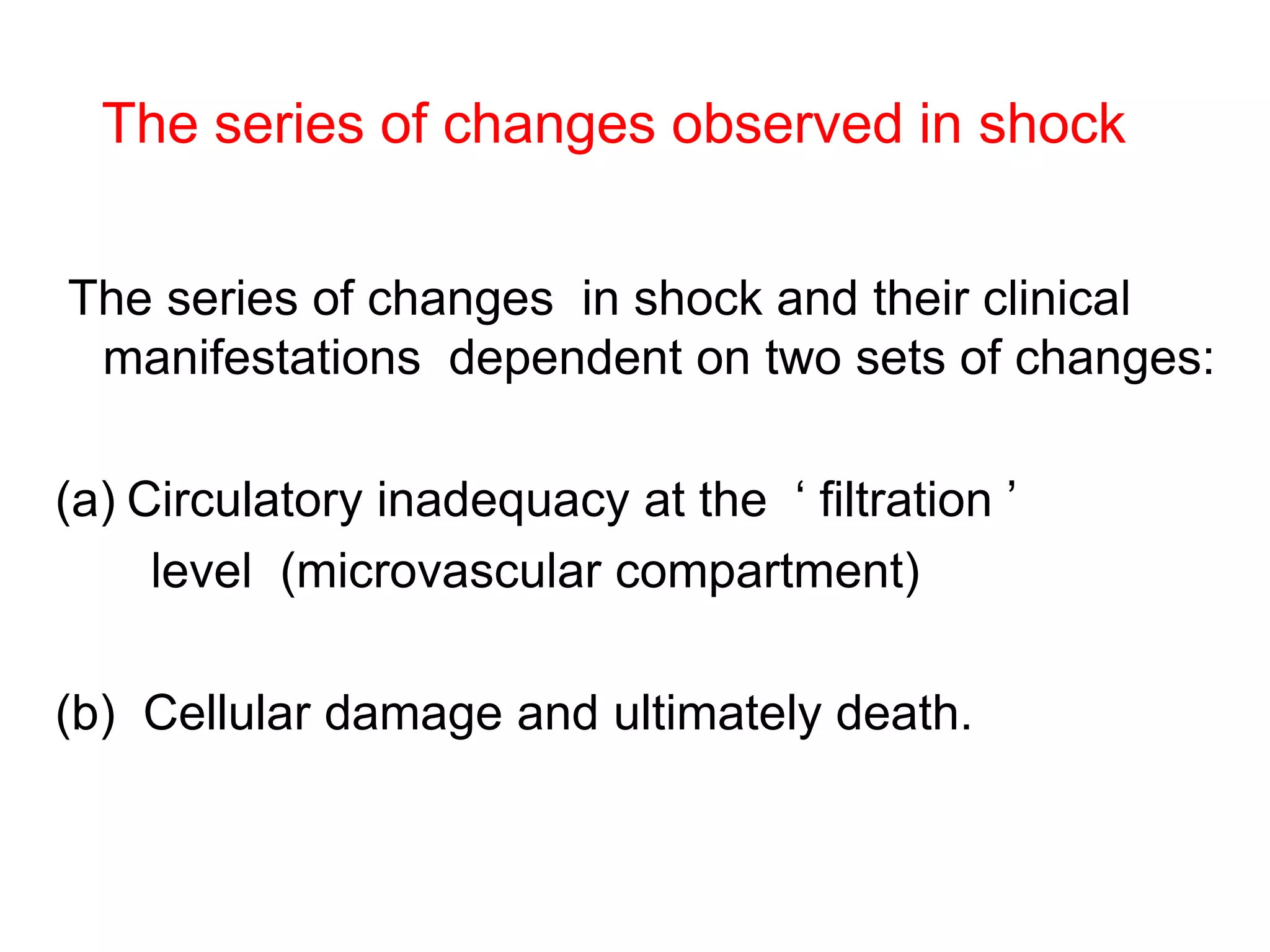 The series of changes observed in shock

The series of changes in shock and their clinical manifestations dependent on two sets of changes:

(a) Circulatory inadequacy at the ‘ filtration ’ level (microvascular compartment)

(b) Cellular damage and ultimately death.